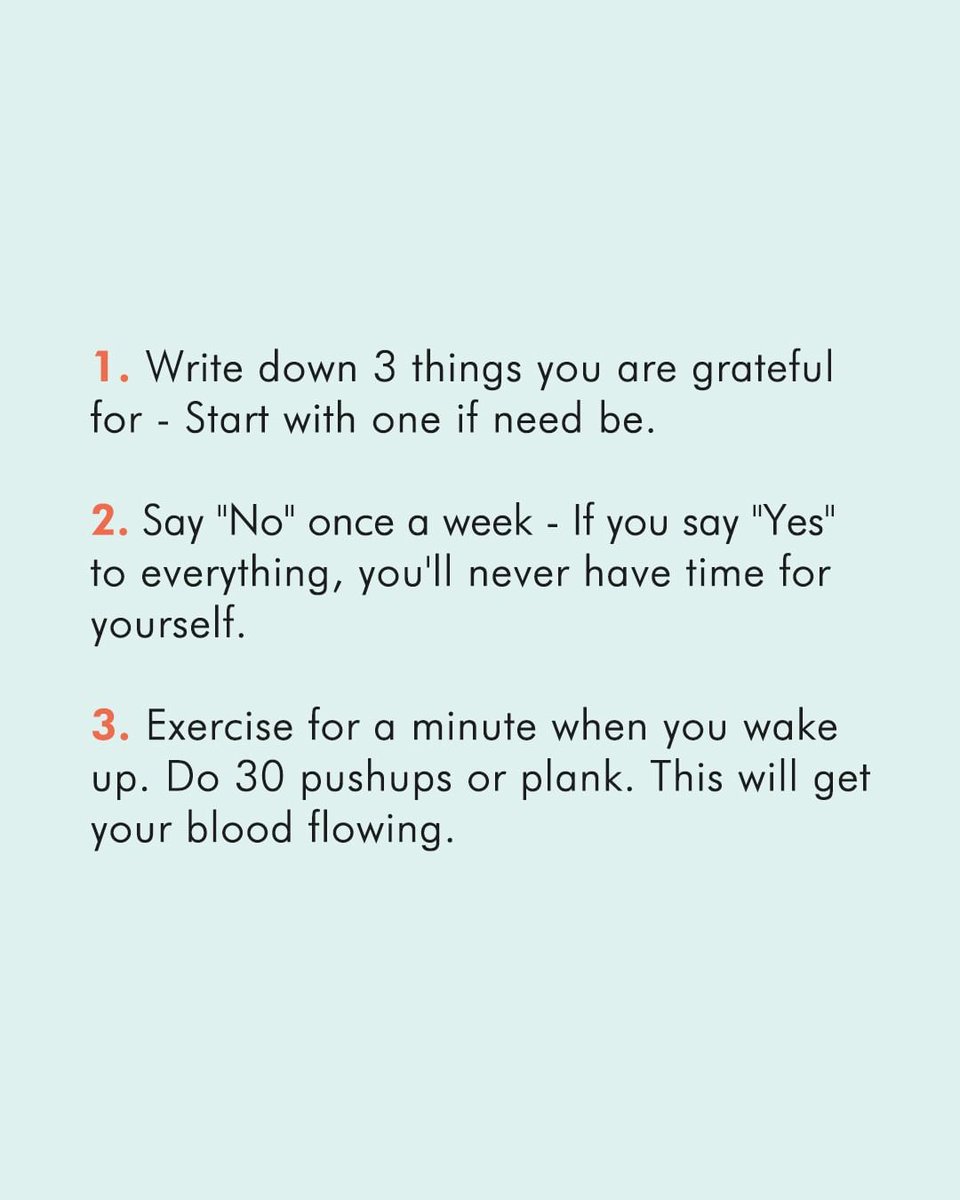 1. Write down 3 things you are grateful for - Start with one if need be.

2. Say "No" once a week - If you say "Yes" to everything, you'll never have time for yourself.

3. Exercise for a minute when you wake up. Do 30 pushups or plank. This will get your blood flowing.